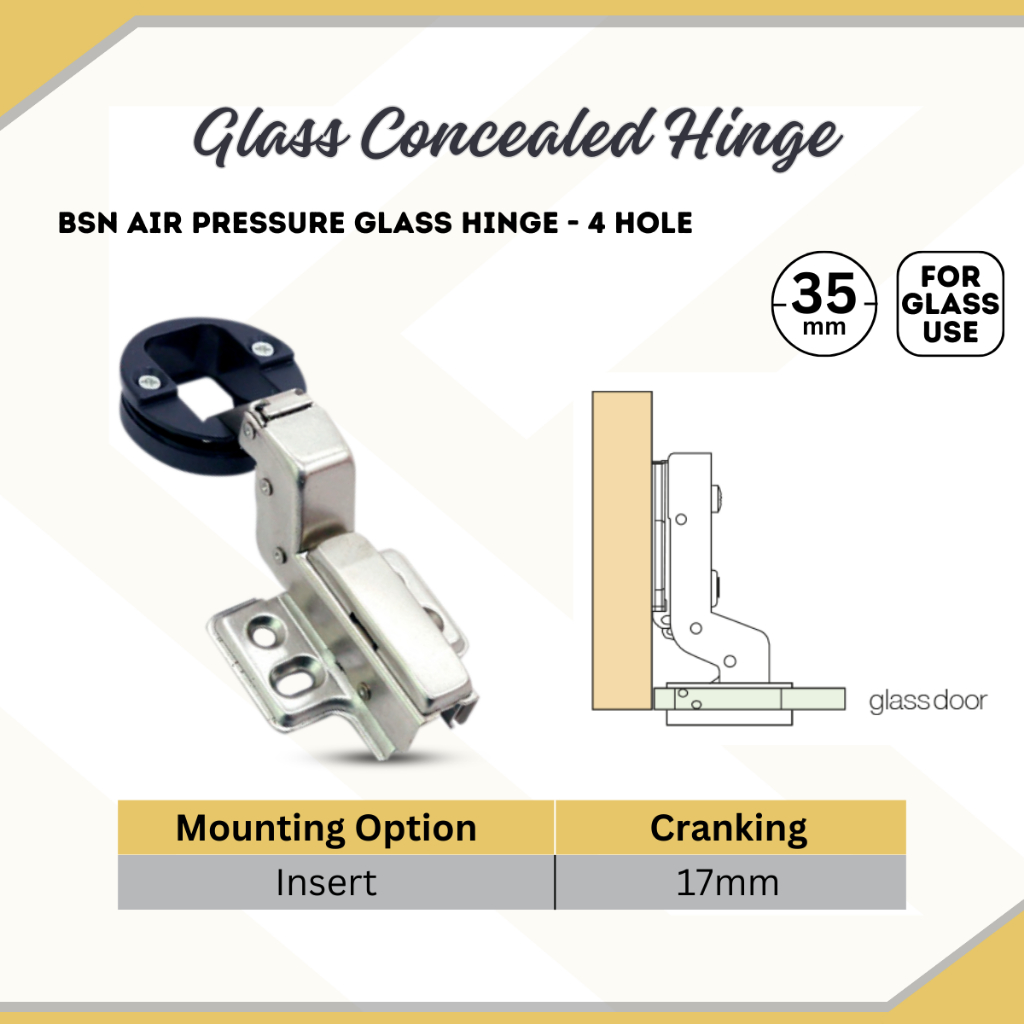 Glass Concealed Hinge

BSN AIR PRESSURE GLASS HINGE - 4 HOLE

35 mm

FOR GLASS USE

glass door

| Mounting Option | Cranking |
|---|---|
| Insert | 17mm |